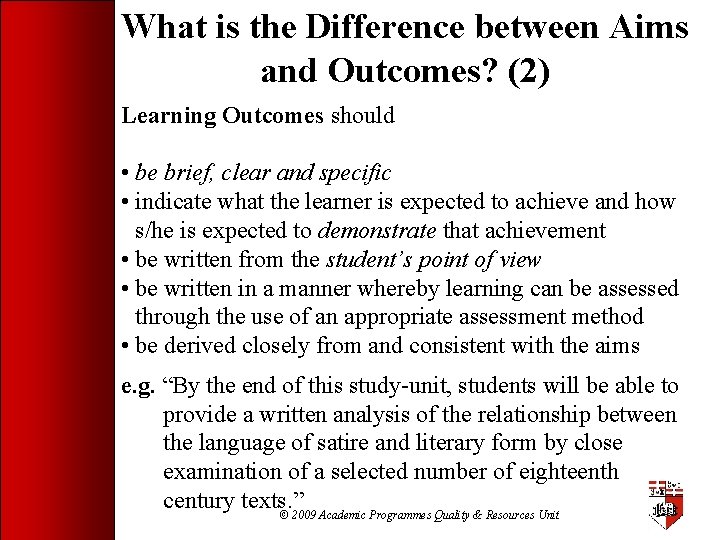 What is the Difference between Aims and Outcomes? (2)

Learning Outcomes should

• be brief, clear and specific
• indicate what the learner is expected to achieve and how s/he is expected to demonstrate that achievement
• be written from the student's point of view
• be written in a manner whereby learning can be assessed through the use of an appropriate assessment method
• be derived closely from and consistent with the aims

e.g. "By the end of this study-unit, students will be able to provide a written analysis of the relationship between the language of satire and literary form by close examination of a selected number of eighteenth century texts."

© 2009 Academic Programmes Quality & Resources Unit